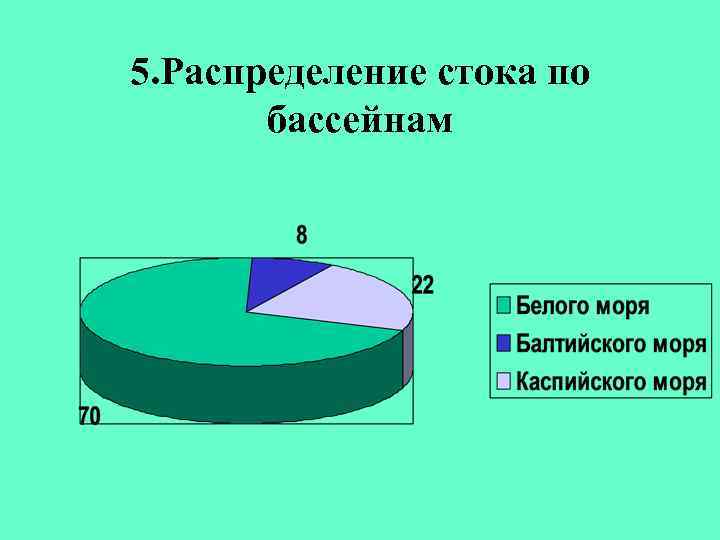 5.Распределение стока по бассейнам

8

22

70

Белого моря
Балтийского моря
Каспийского моря